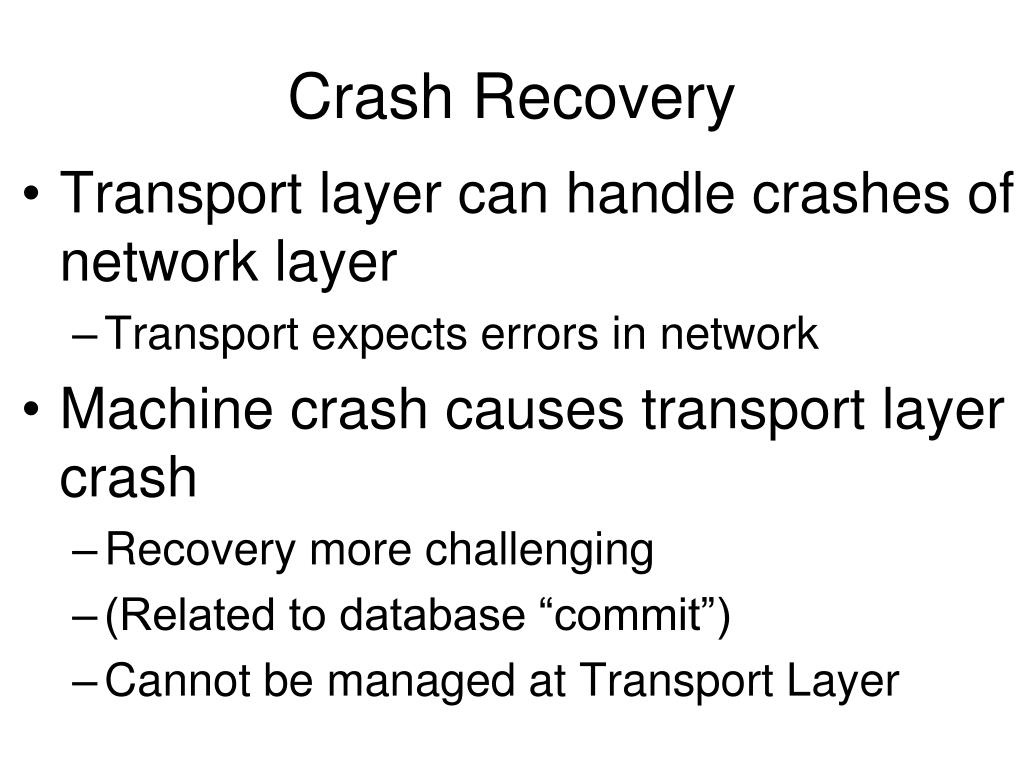 Crash Recovery

• Transport layer can handle crashes of network layer
– Transport expects errors in network

• Machine crash causes transport layer crash
– Recovery more challenging
– (Related to database “commit”)
– Cannot be managed at Transport Layer